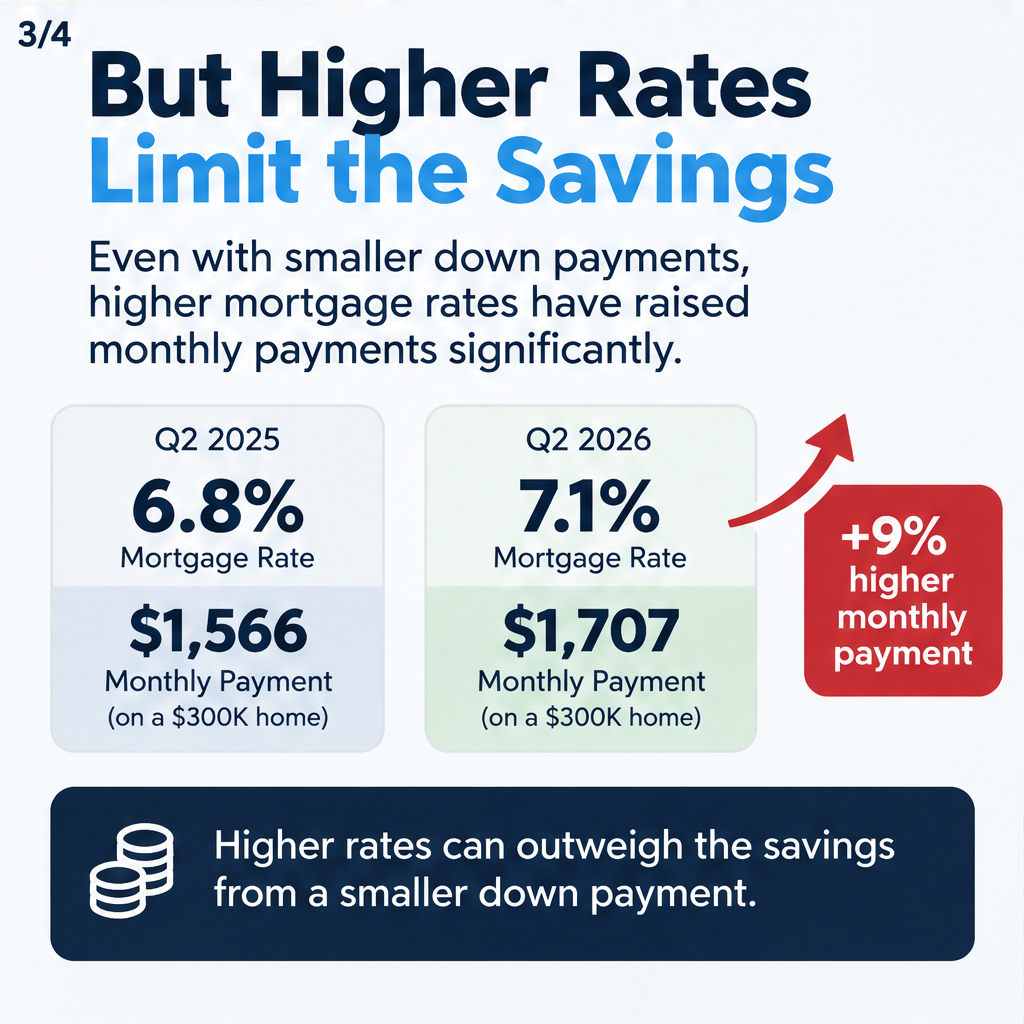 3/4

But Higher Rates
Limit the Savings

Even with smaller down payments, higher mortgage rates have raised monthly payments significantly.

Q2 2025
6.8%
Mortgage Rate
$1,566
Monthly Payment
(on a $300K home)

Q2 2026
7.1%
Mortgage Rate
$1,707
Monthly Payment
(on a $300K home)

+9%
higher
monthly
payment

Higher rates can outweigh the savings from a smaller down payment.